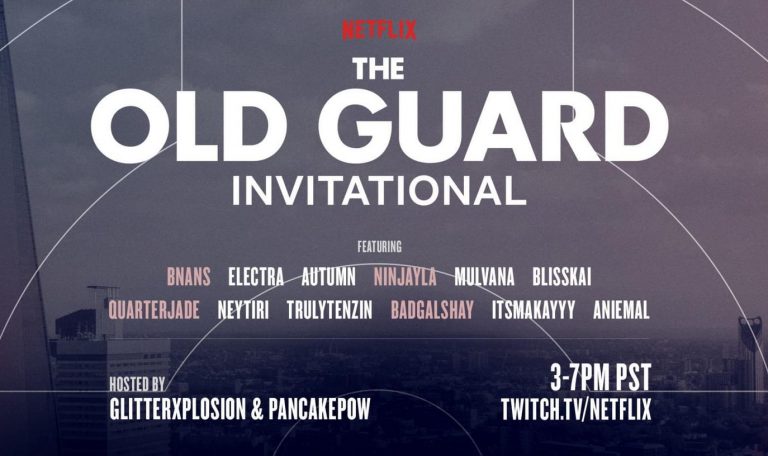 NETFLIX

THE
OLD GUARD
INVITATIONAL

FEATURING

BNANS ELECTRA AUTUMN NINJAYLA MULVANA BLISSKAI
QUARTERJADE NEYTIRI TRULYTENZIN BADGALSHAY ITSMAKAYYY ANIEMAL

HOSTED BY
GLITTERXPLOSION & PANCAKEPOW

3-7PM PST
TWITCH.TV/NETFLIX